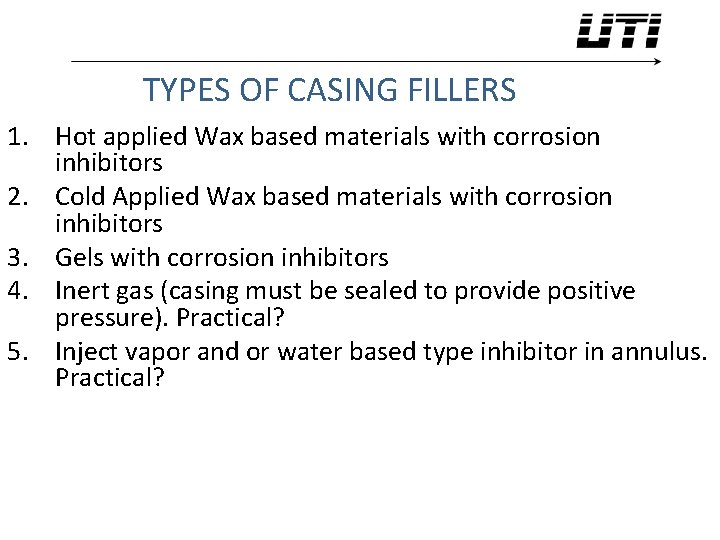 UTI

TYPES OF CASING FILLERS

1. Hot applied Wax based materials with corrosion inhibitors
2. Cold Applied Wax based materials with corrosion inhibitors
3. Gels with corrosion inhibitors
4. Inert gas (casing must be sealed to provide positive pressure). Practical?
5. Inject vapor and or water based type inhibitor in annulus. Practical?